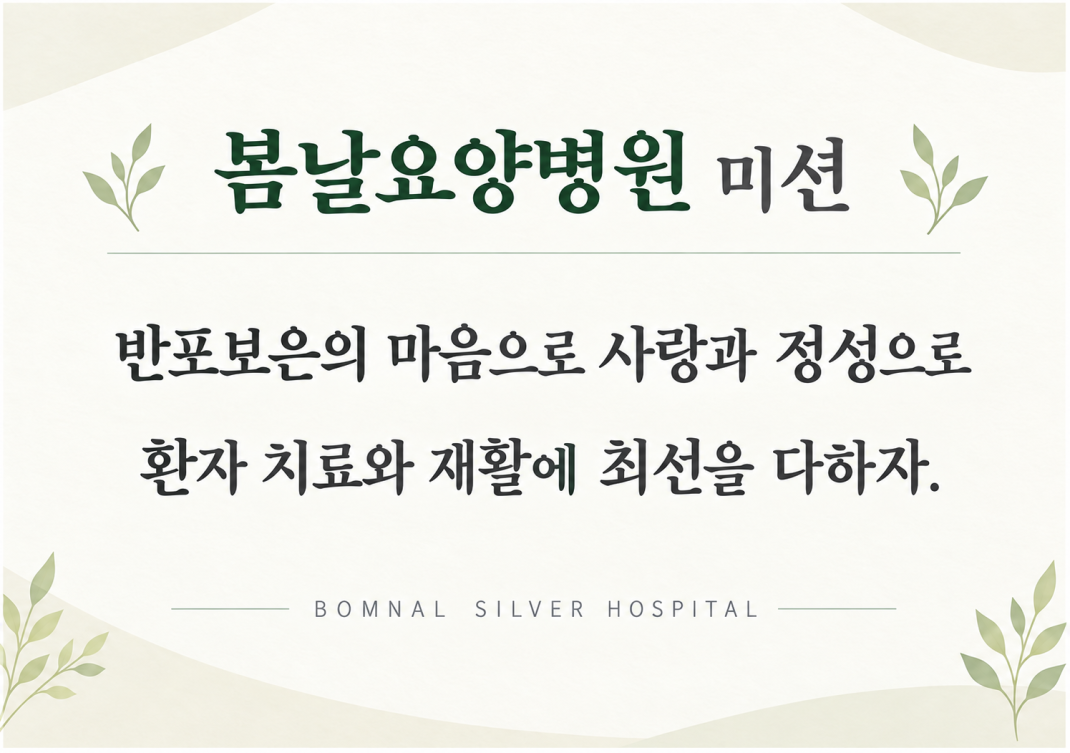 봄날요양병원 미션

반포보은의 마음으로 사랑과 정성으로 환자 치료와 재활에 최선을 다하자.

BOMNAL SILVER HOSPITAL